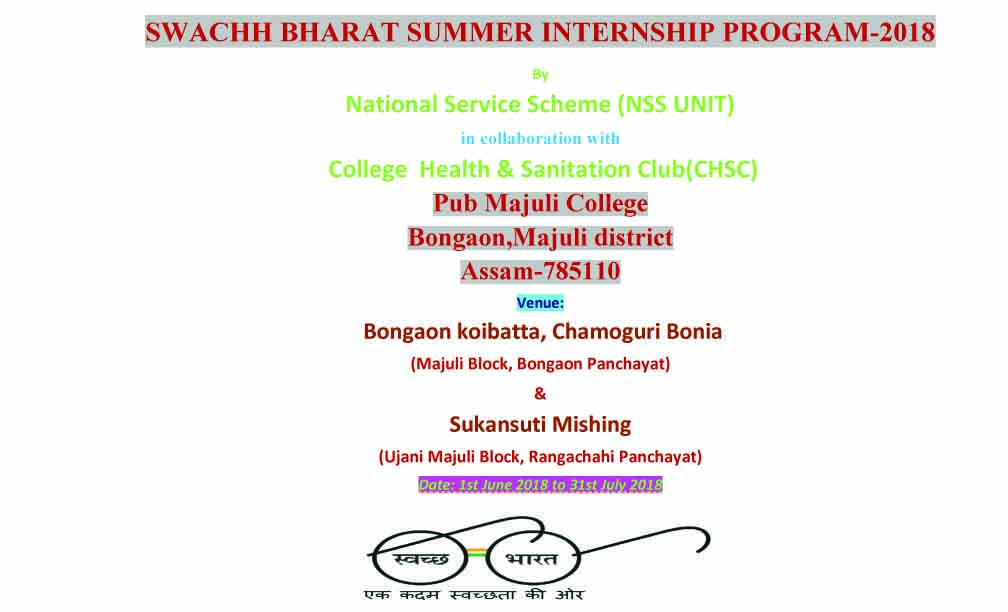 SWACHH BHARAT SUMMER INTERNSHIP PROGRAM-2018

By

National Service Scheme (NSS UNIT)

in collaboration with

College Health & Sanitation Club(CHSC)

Pub Majuli College

Bongaon,Majuli district

Assam-785110

Venue:

Bongaon koibatta, Chamoguri Bonia

(Majuli Block, Bongaon Panchayat)

&

Sukansuti Mishing

(Ujani Majuli Block, Rangachahi Panchayat)

Date: 1st June 2018 to 31st July 2018

स्वच्छ भारत

एक कदम स्वच्छता की ओर